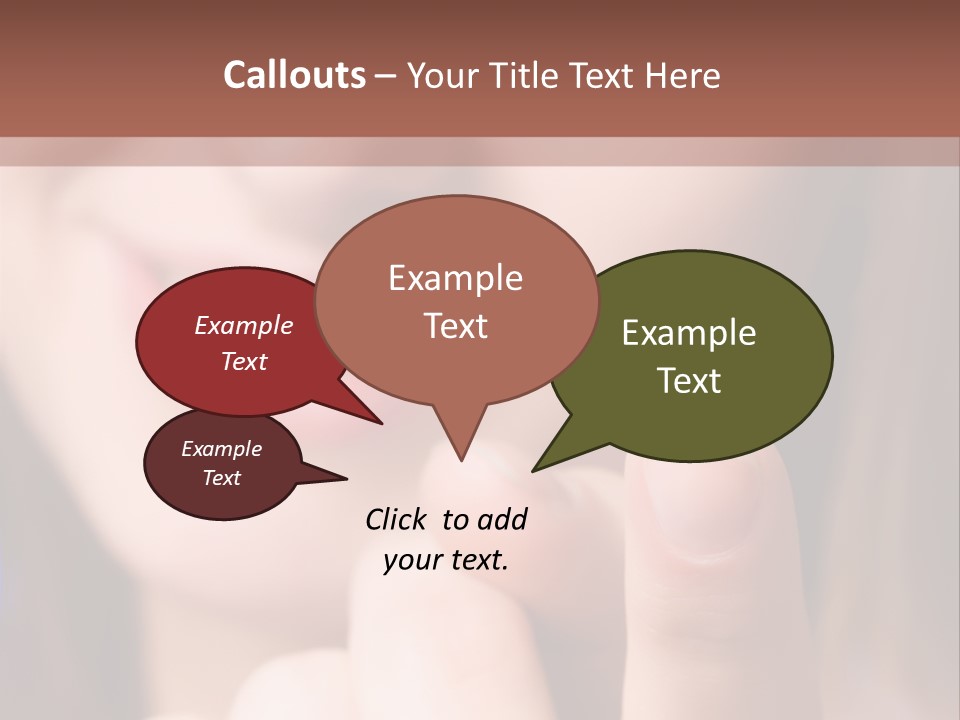 Callouts – Your Title Text Here

Example Text

Example Text

Example Text

Example Text

Click to add your text.